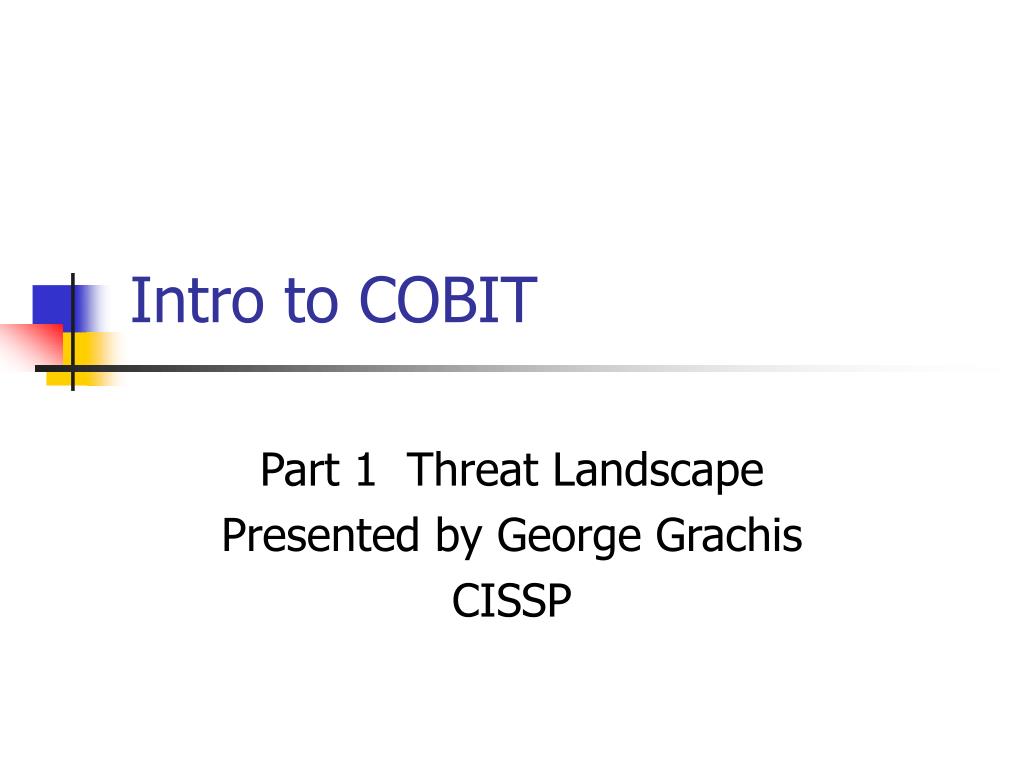 Intro to COBIT

Part 1  Threat Landscape
Presented by George Grachis
CISSP